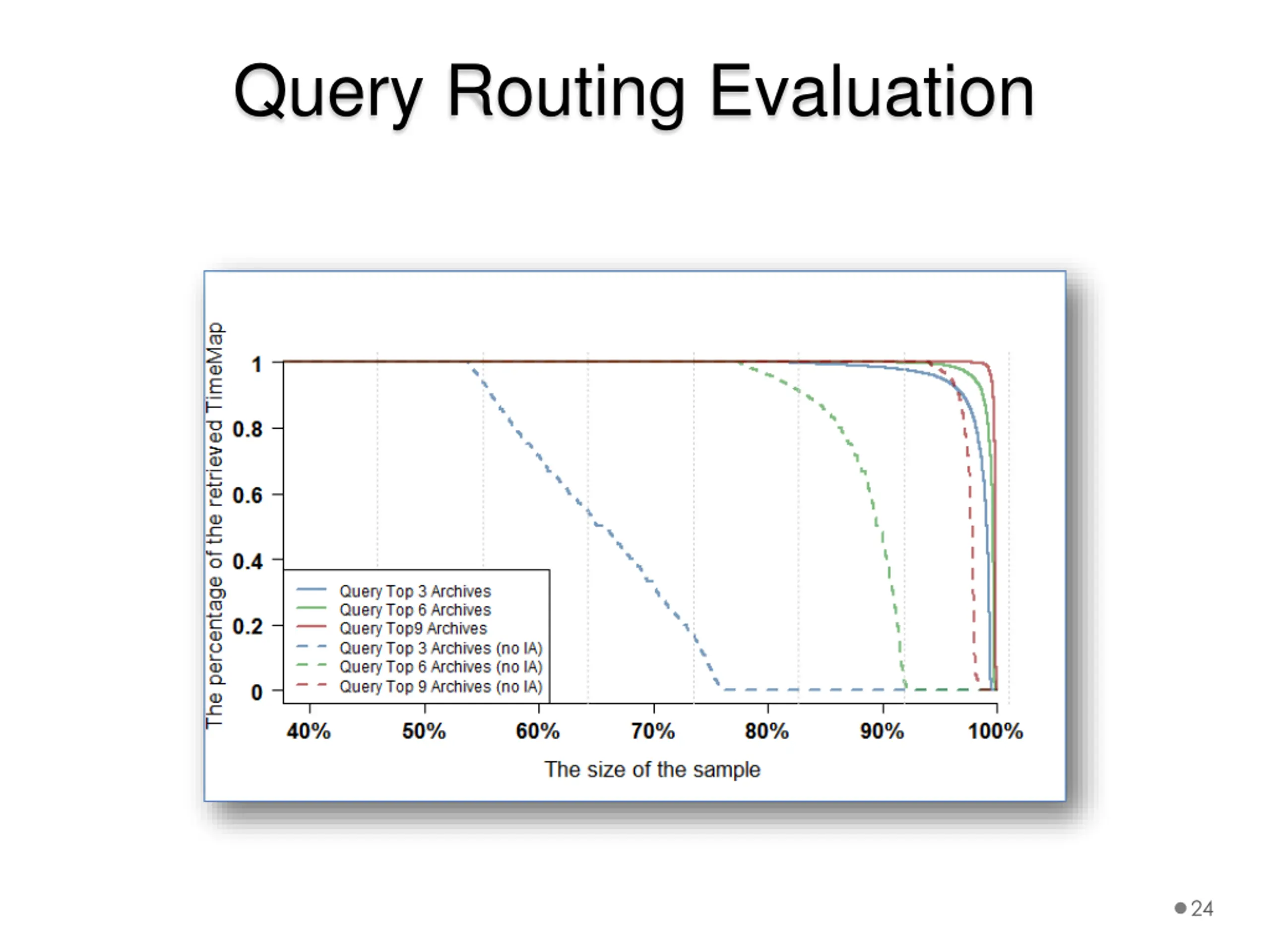 Query Routing Evaluation

The percentage of the retrieved TimeMap

1
0.8
0.6
0.4
0.2
0

Query Top 3 Archives
Query Top 6 Archives
Query Top9 Archives
Query Top 3 Archives (no IA)
Query Top 6 Archives (no IA)
Query Top 9 Archives (no IA)

40% 50% 60% 70% 80% 90% 100%

The size of the sample

24